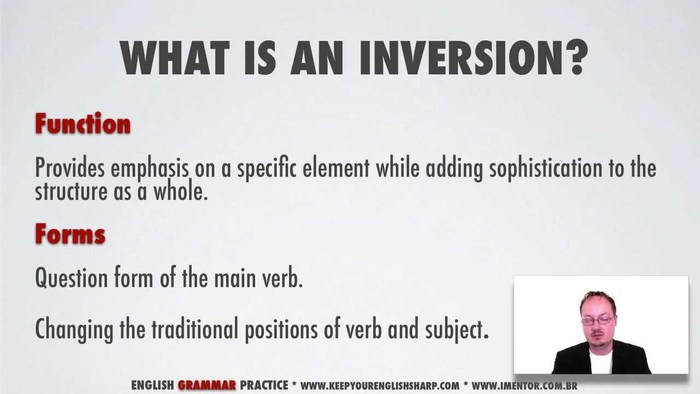 WHAT IS AN INVERSION?

Function

Provides emphasis on a specific element while adding sophistication to the structure as a whole.

Forms

Question form of the main verb.

Changing the traditional positions of verb and subject.

ENGLISH GRAMMAR PRACTICE * WWW.KEEPYOURENGLISHSHARP.COM * WWW.IMENTOR.COM.BR